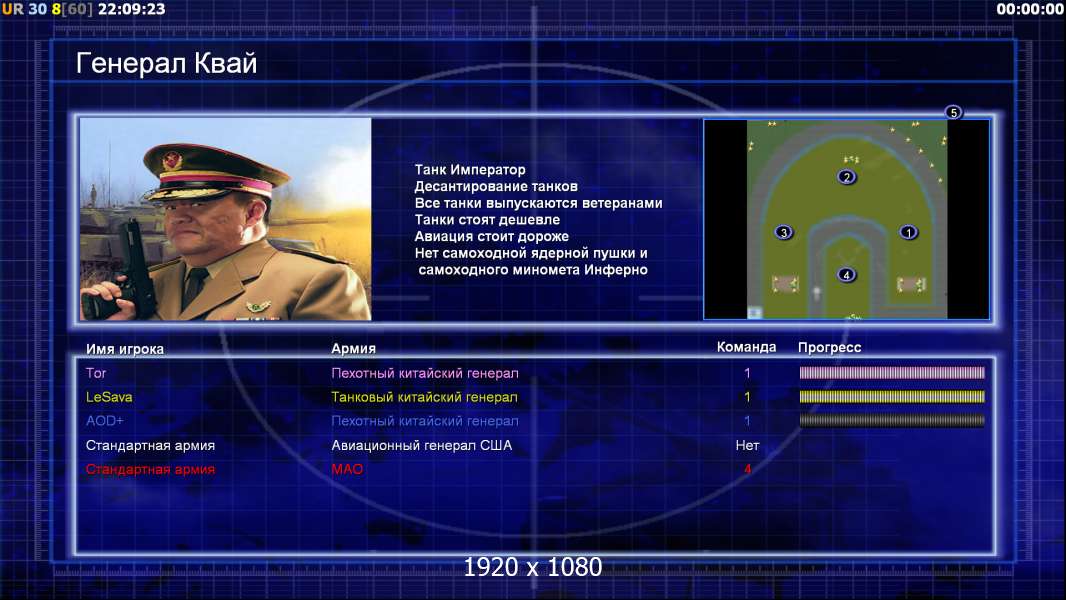 UR 30 8[60] 22:09:23

00:00:00

Генерал Квай

Танк Император
Десантирование танков
Все танки выпускаются ветеранами
Танки стоят дешевле
Авиация стоит дороже
Нет самоходной ядерной пушки и самоходного миномета Инферно

5
2
3
1
4

| Имя игрока | Армия | Команда | Прогресс |
|---|---|---|---|
| Tor | Пехотный китайский генерал | 1 | |
| LeSava | Танковый китайский генерал | 1 | |
| AOD+ | Пехотный китайский генерал | 1 | |
| Стандартная армия | Авиационный генерал США | Нет | |
| Стандартная армия | МАО | 4 | |

1920 x 1080